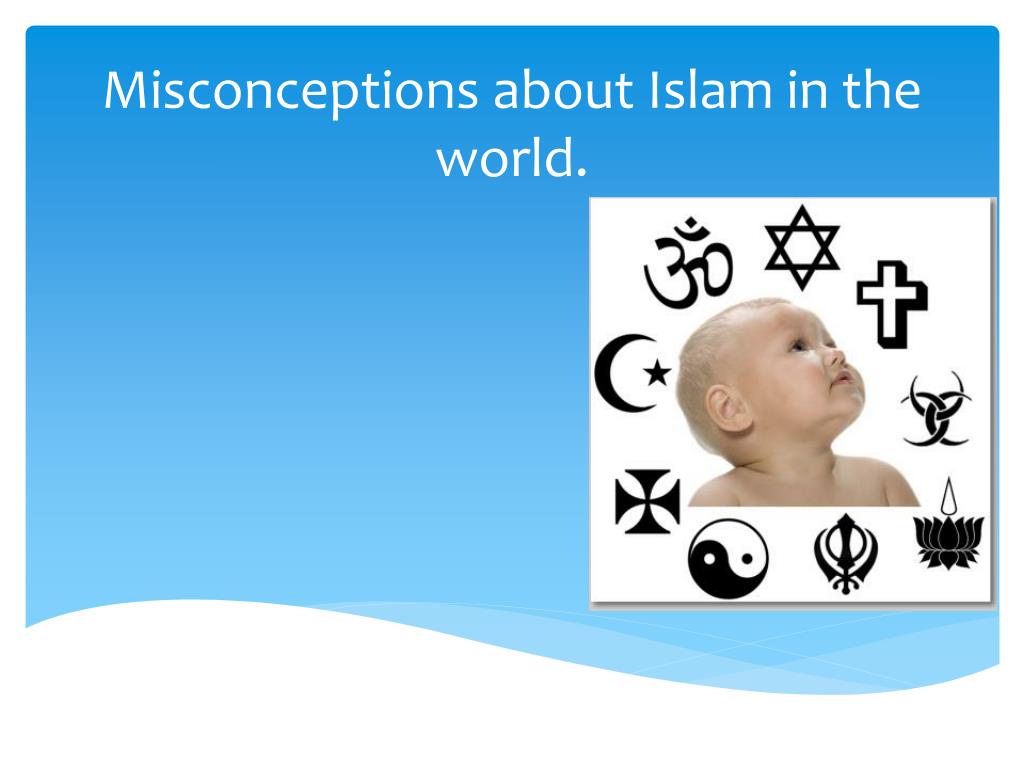 Misconceptions about Islam in the world.